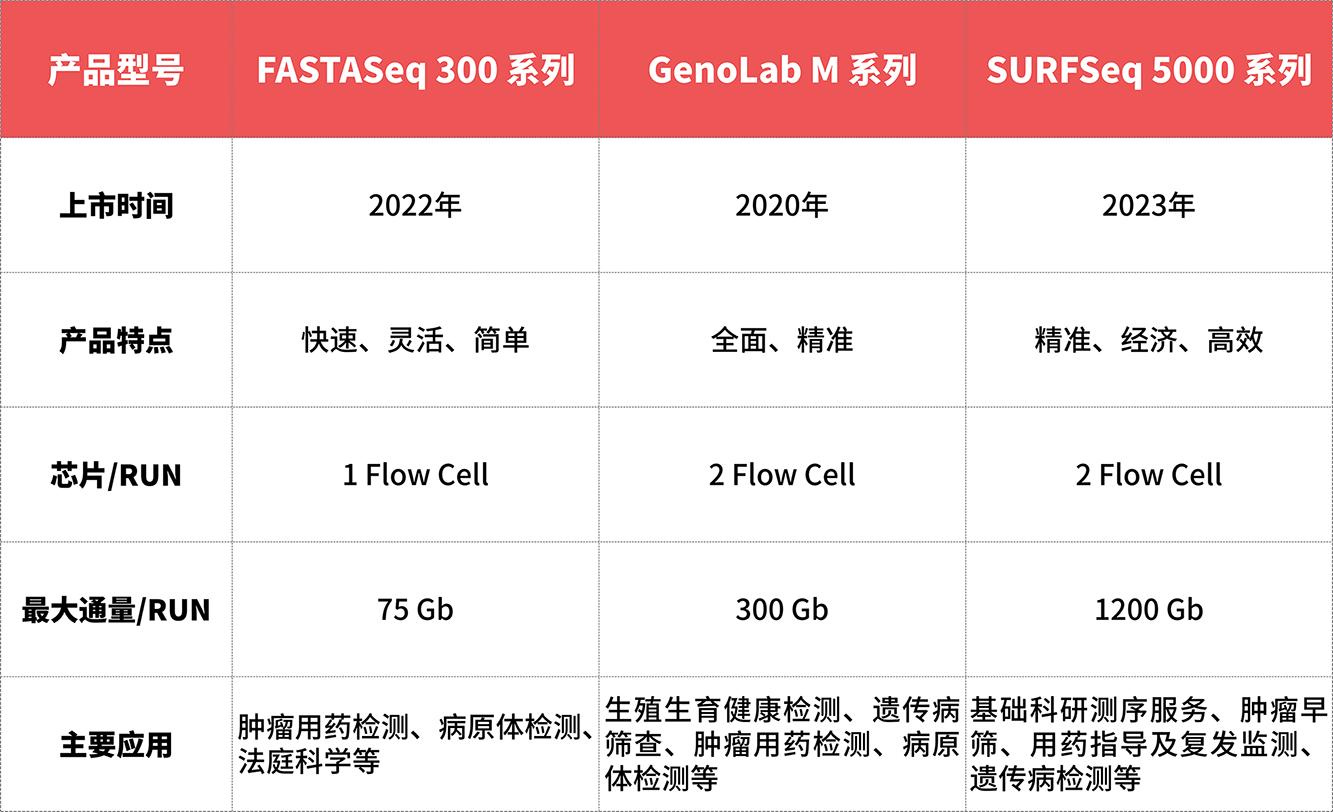 | 产品型号 | FASTASeq 300 系列 | GenoLab M 系列 | SURFSeq 5000 系列 |
|---|---|---|---|
| 上市时间 | 2022年 | 2020年 | 2023年 |
| 产品特点 | 快速、灵活、简单 | 全面、精准 | 精准、经济、高效 |
| 芯片/RUN | 1 Flow Cell | 2 Flow Cell | 2 Flow Cell |
| 最大通量/RUN | 75 Gb | 300 Gb | 1200 Gb |
| 主要应用 | 肿瘤用药检测、病原体检测、法庭科学等 | 生殖生育健康检测、遗传病筛查、肿瘤用药检测、病原体检测等 | 基础科研测序服务、肿瘤早筛、用药指导及复发监测、遗传病检测等 |